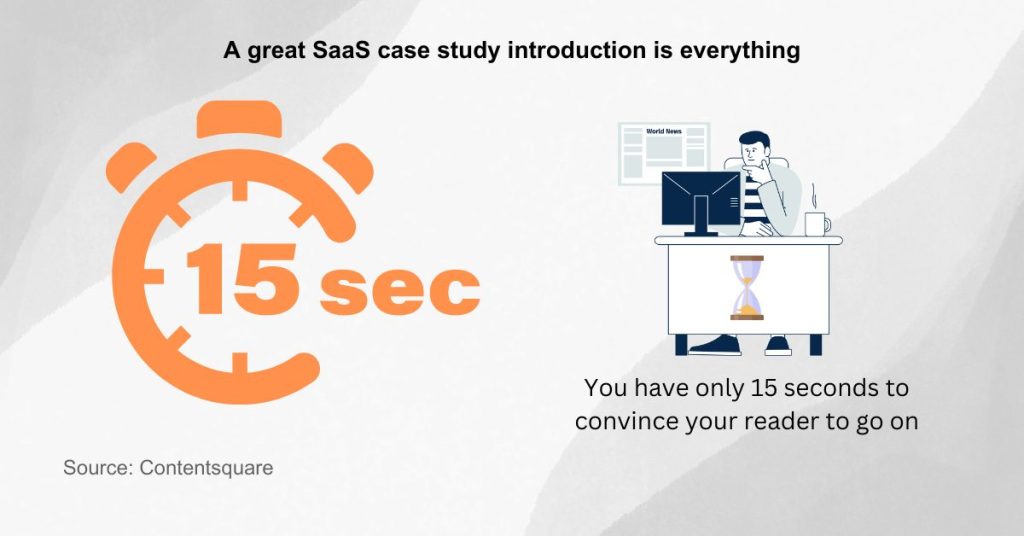 A great SaaS case study introduction is everything

15 sec

World News

You have only 15 seconds to convince your reader to go on

Source: Contentsquare